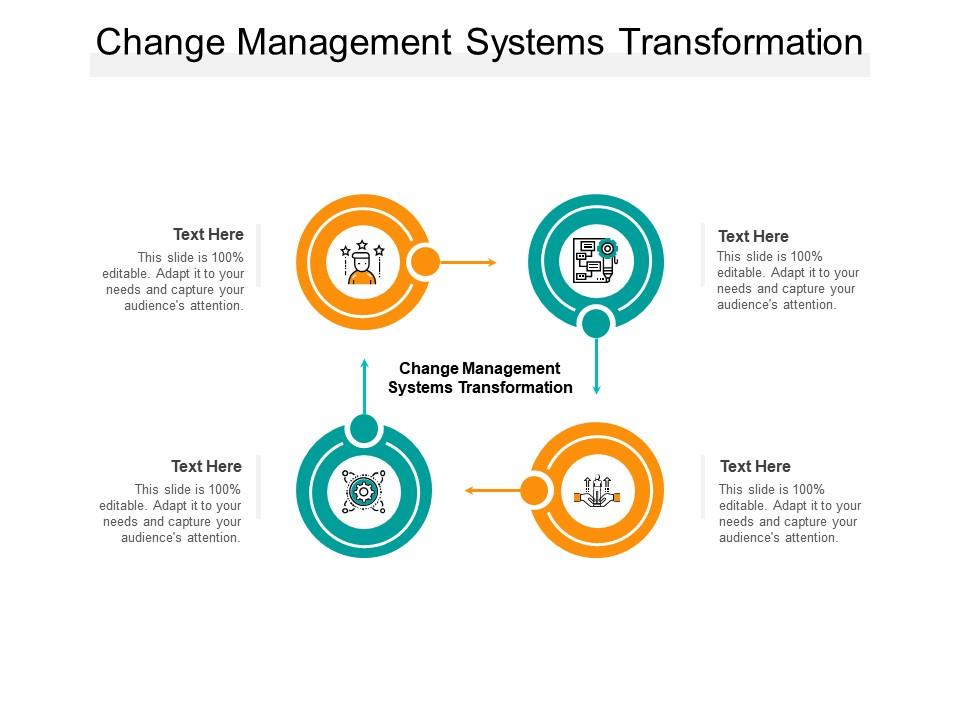 Change Management Systems Transformation

Text Here
This slide is 100% editable. Adapt it to your needs and capture your audience's attention.

Text Here
This slide is 100% editable. Adapt it to your needs and capture your audience's attention.

Change Management Systems Transformation

Text Here
This slide is 100% editable. Adapt it to your needs and capture your audience's attention.

Text Here
This slide is 100% editable. Adapt it to your needs and capture your audience's attention.